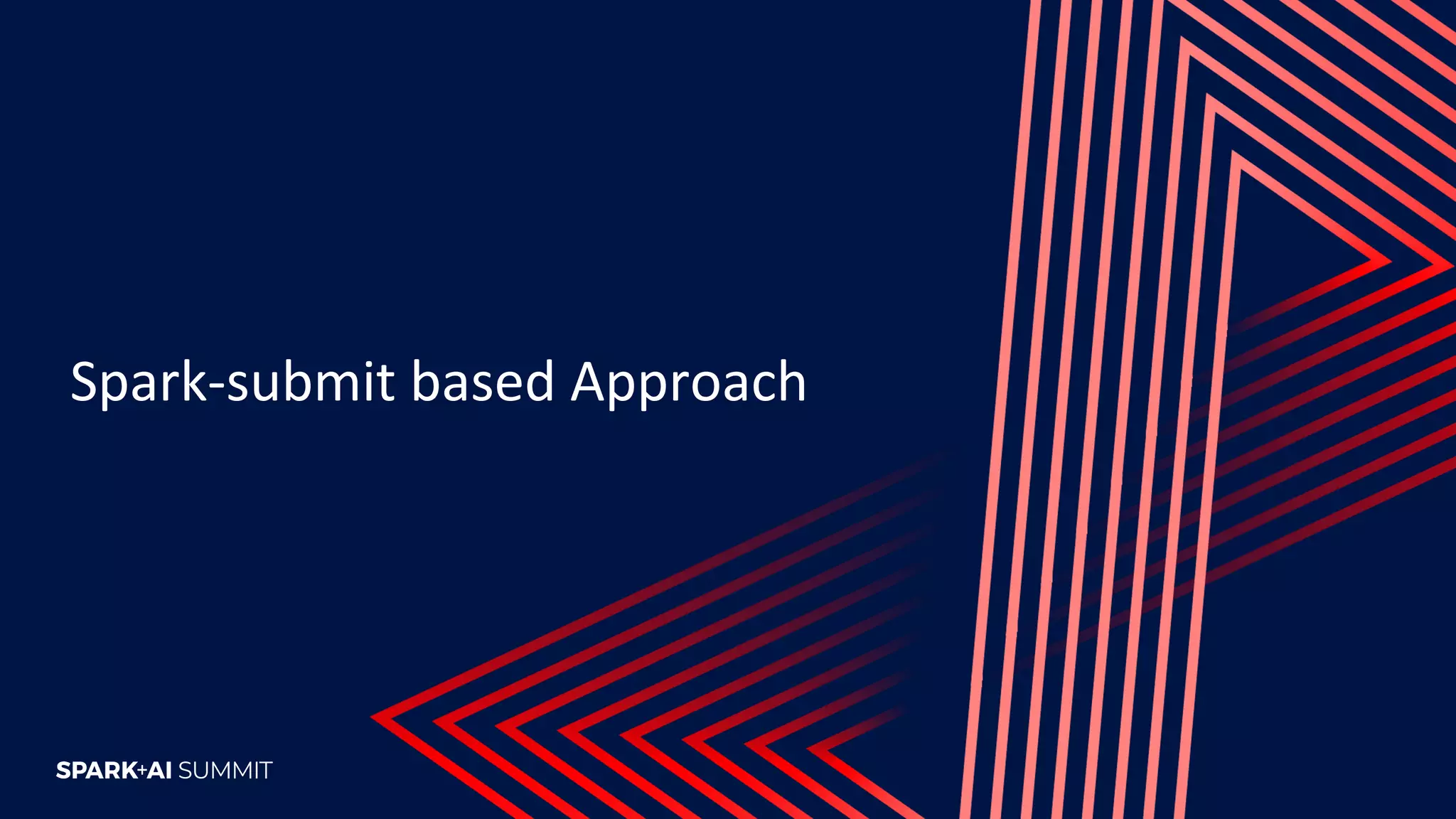 Spark-submit based Approach

SPARK+AI SUMMIT